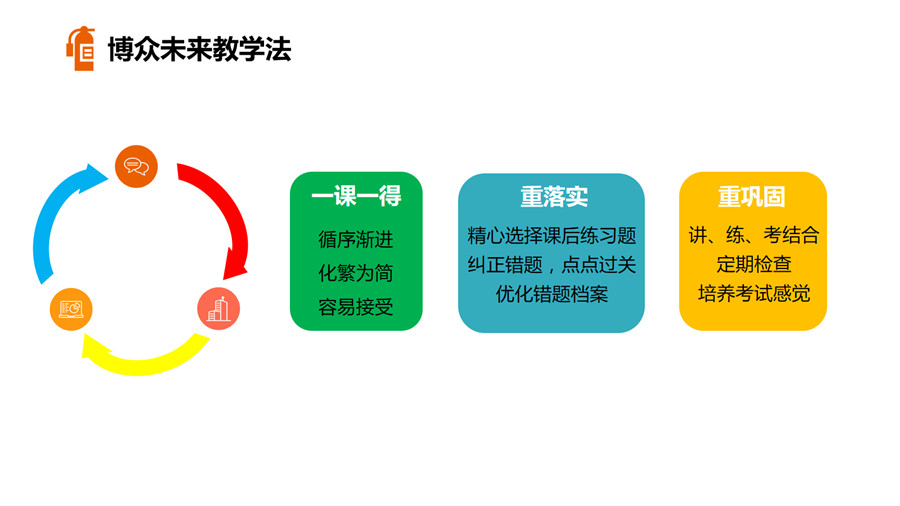 博众未来教学法

一课一得
循序渐进
化繁为简
容易接受

重落实
精心选择课后练习题
纠正错题，点点过关
优化错题档案

重巩固
讲、练、考结合
定期检查
培养考试感觉